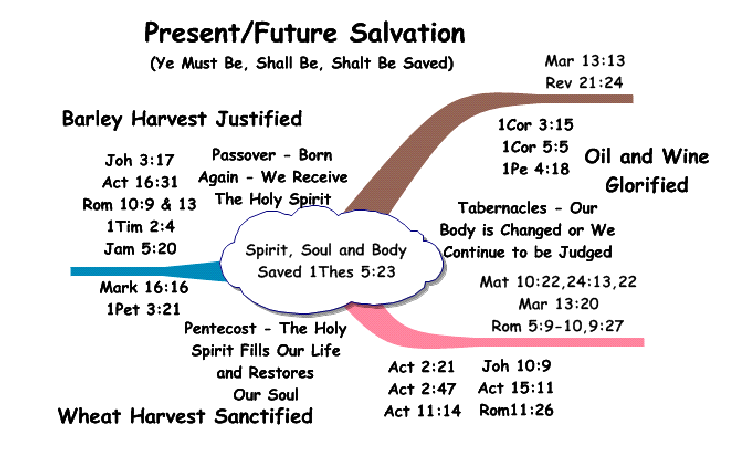 Present/Future Salvation

(Ye Must Be, Shall Be, Shalt Be Saved)

Barley Harvest Justified

Joh 3:17
Act 16:31
Rom 10:9 & 13
1Tim 2:4
Jam 5:20

Passover - Born Again - We Receive The Holy Spirit

Mark 16:16
1Pet 3:21

Spirit, Soul and Body Saved 1Thes 5:23

Pentecost - The Holy Spirit Fills Our Life and Restores Our Soul

Wheat Harvest Sanctified

Mar 13:13
Rev 21:24

1Cor 3:15
1Cor 5:5
1Pe 4:18

Oil and Wine Glorified

Tabernacles - Our Body is Changed or We Continue to be Judged

Mat 10:22,24:13,22
Mar 13:20
Rom 5:9-10,9:27

Act 2:21
Act 2:47
Act 11:14

Joh 10:9
Act 15:11
Rom11:26